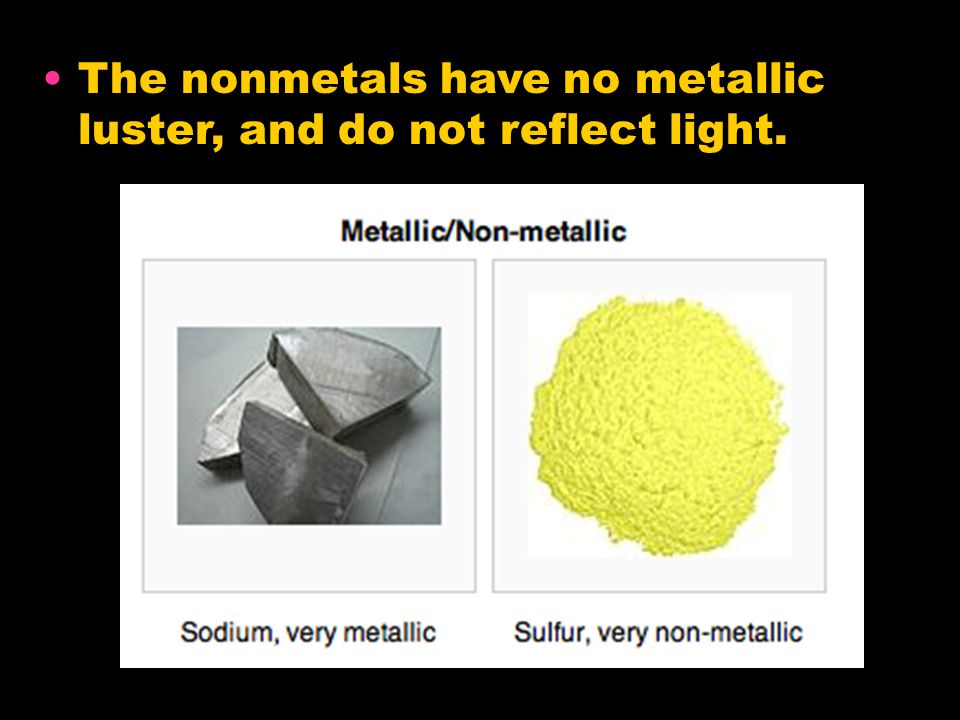 • The nonmetals have no metallic luster, and do not reflect light.

Metallic/Non-metallic

Sodium, very metallic

Sulfur, very non-metallic